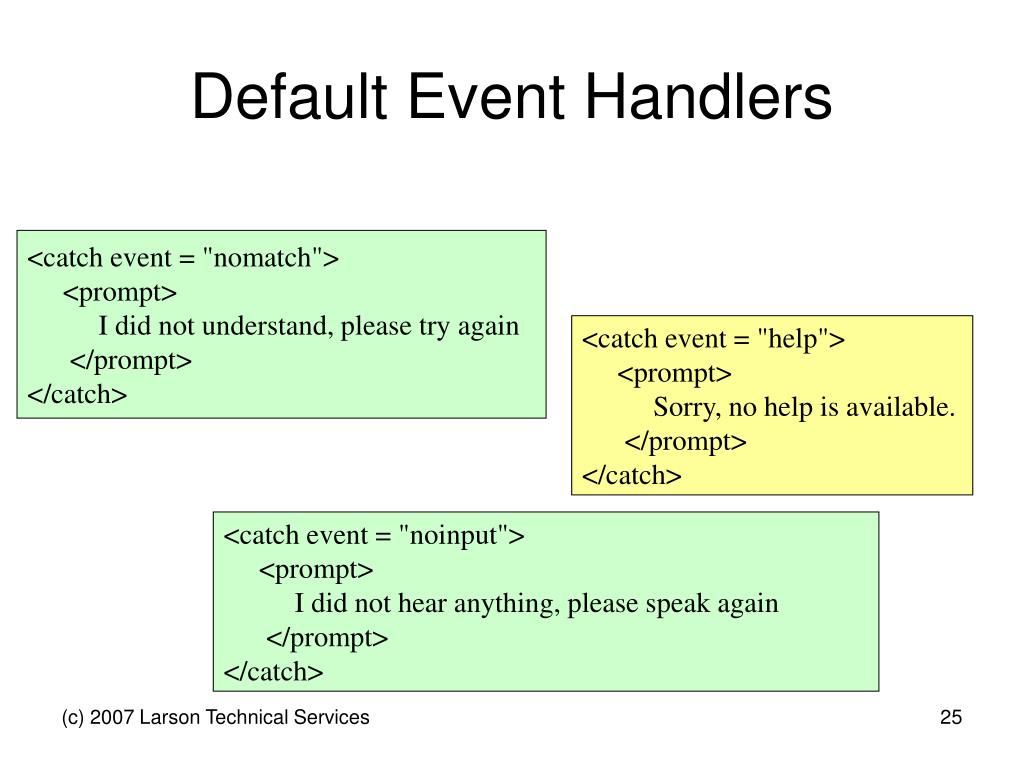 Default Event Handlers

<catch event = "nomatch">
<prompt>
I did not understand, please try again
</prompt>
</catch>

<catch event = "help">
<prompt>
Sorry, no help is available.
</prompt>
</catch>

<catch event = "noinput">
<prompt>
I did not hear anything, please speak again
</prompt>
</catch>

(c) 2007 Larson Technical Services

25